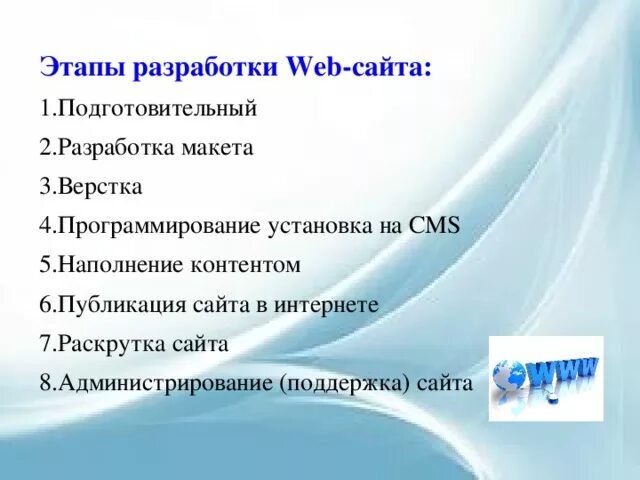 Этапы разработки Web-сайта:

1.Подготовительный

2.Разработка макета

3.Верстка

4.Программирование установка на CMS

5.Наполнение контентом

6.Публикация сайта в интернете

7.Раскрутка сайта

8.Администрирование (поддержка) сайта

WWW